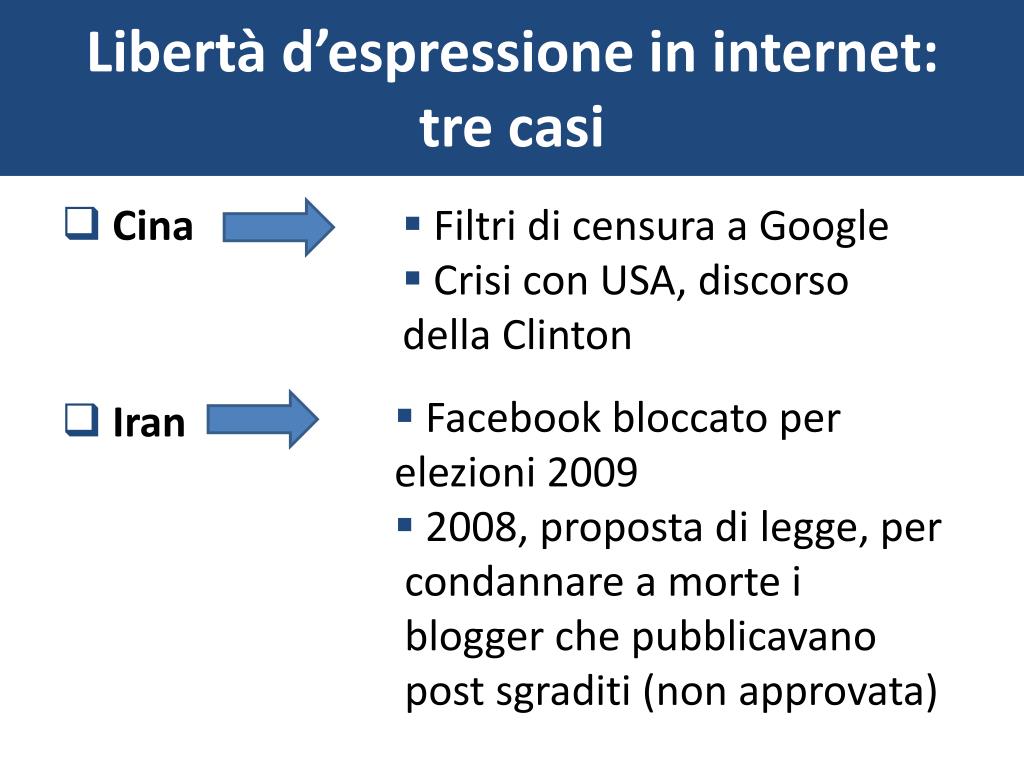 Libertà d’espressione in internet: tre casi

❑ Cina

▪ Filtri di censura a Google
▪ Crisi con USA, discorso della Clinton

❑ Iran

▪ Facebook bloccato per elezioni 2009
▪ 2008, proposta di legge, per condannare a morte i blogger che pubblicavano post sgraditi (non approvata)